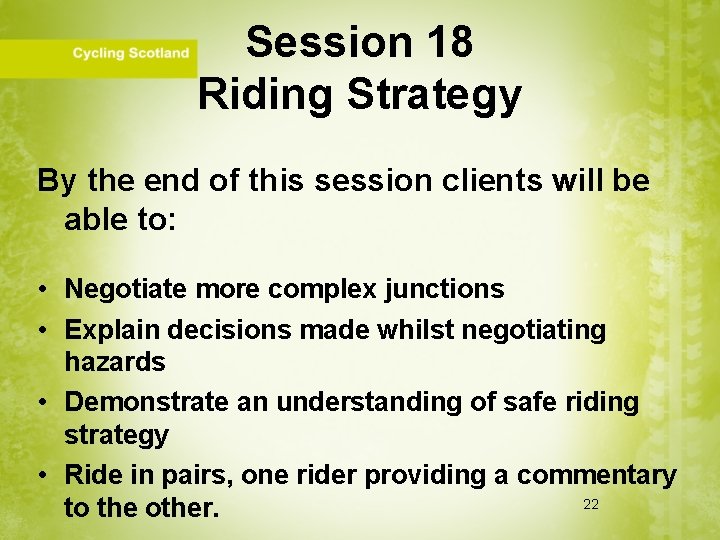 Cycling Scotland

Session 18
Riding Strategy

By the end of this session clients will be able to:

• Negotiate more complex junctions
• Explain decisions made whilst negotiating hazards
• Demonstrate an understanding of safe riding strategy
• Ride in pairs, one rider providing a commentary to the other.

22